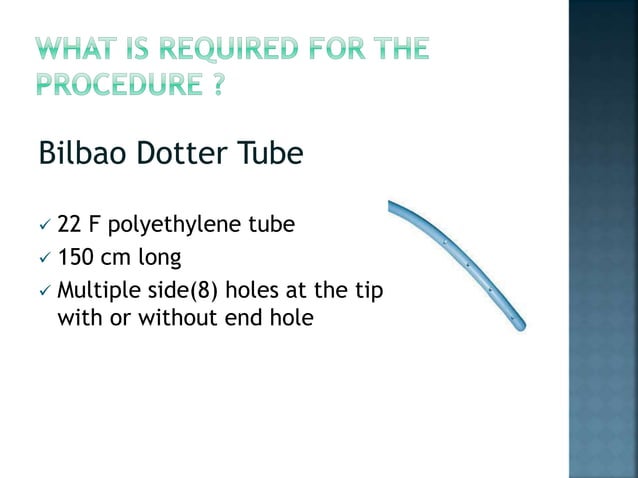 WHAT IS REQUIRED FOR THE PROCEDURE ?

Bilbao Dotter Tube

✓ 22 F polyethylene tube
✓ 150 cm long
✓ Multiple side(8) holes at the tip with or without end hole